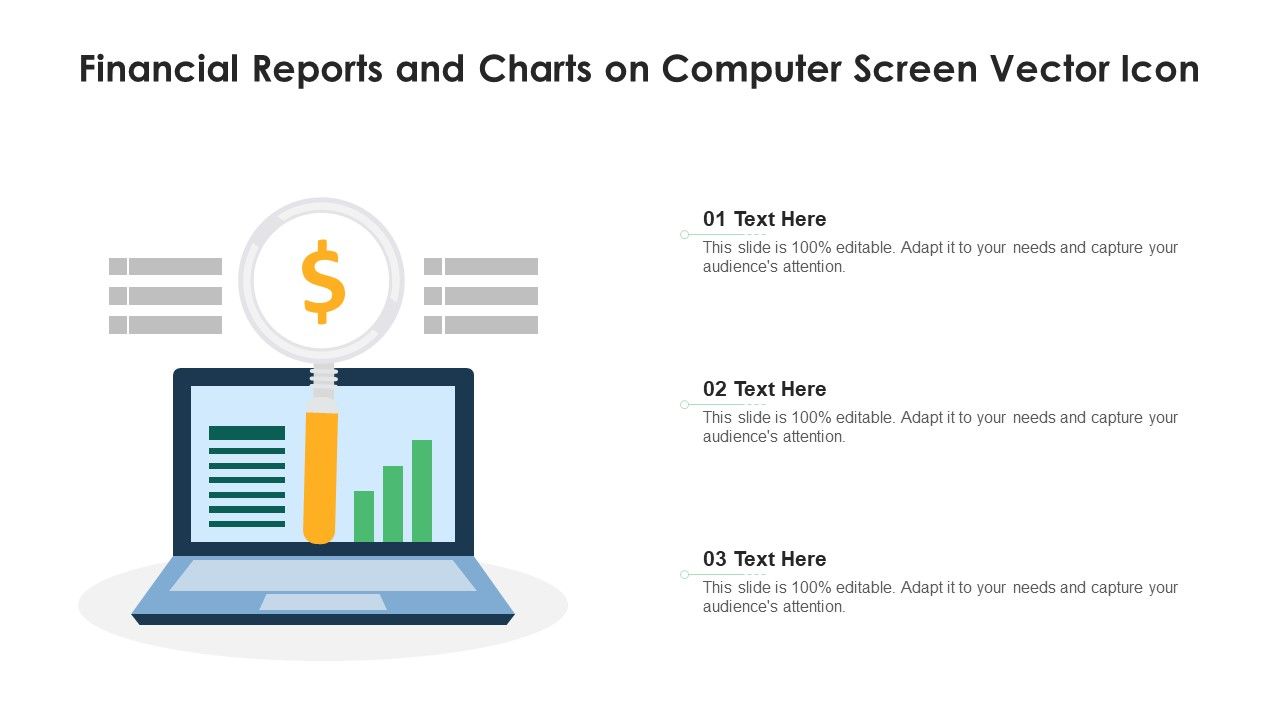 Financial Reports and Charts on Computer Screen Vector Icon

$

01 Text Here

This slide is 100% editable. Adapt it to your needs and capture your audience's attention.

02 Text Here

This slide is 100% editable. Adapt it to your needs and capture your audience's attention.

03 Text Here

This slide is 100% editable. Adapt it to your needs and capture your audience's attention.